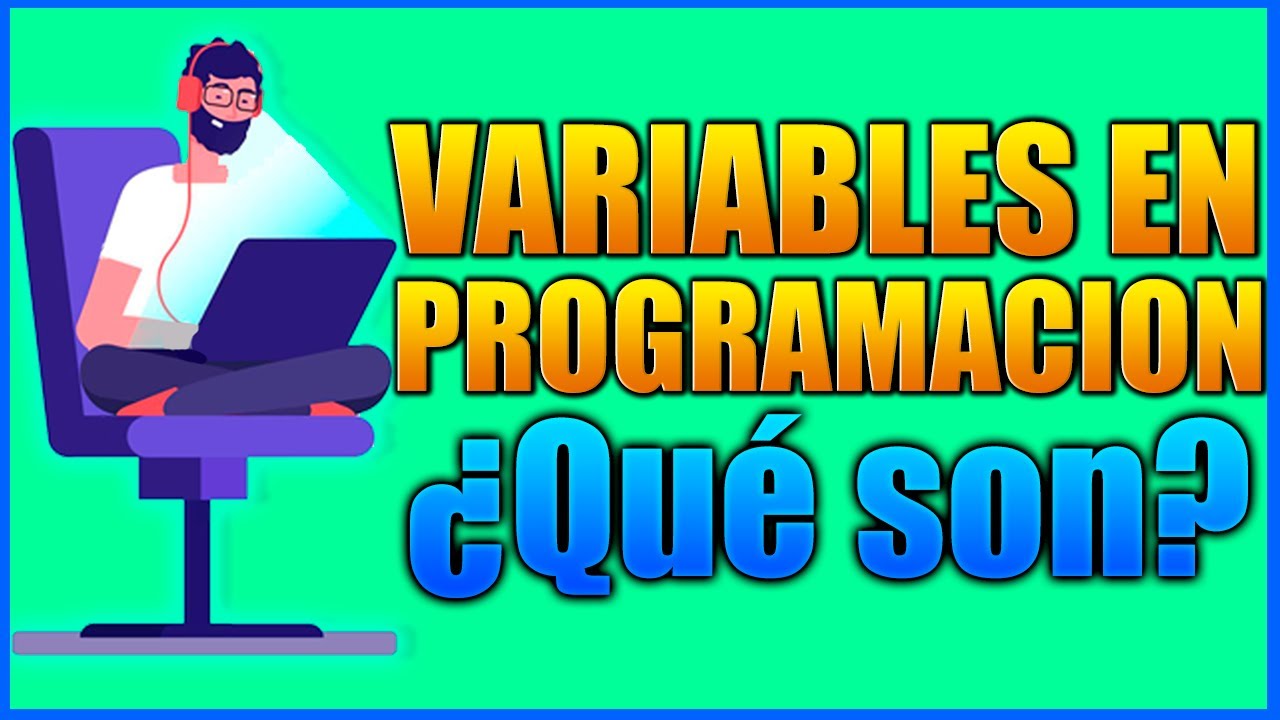 VARIABLES EN PROGRAMACION
¿Qué son?